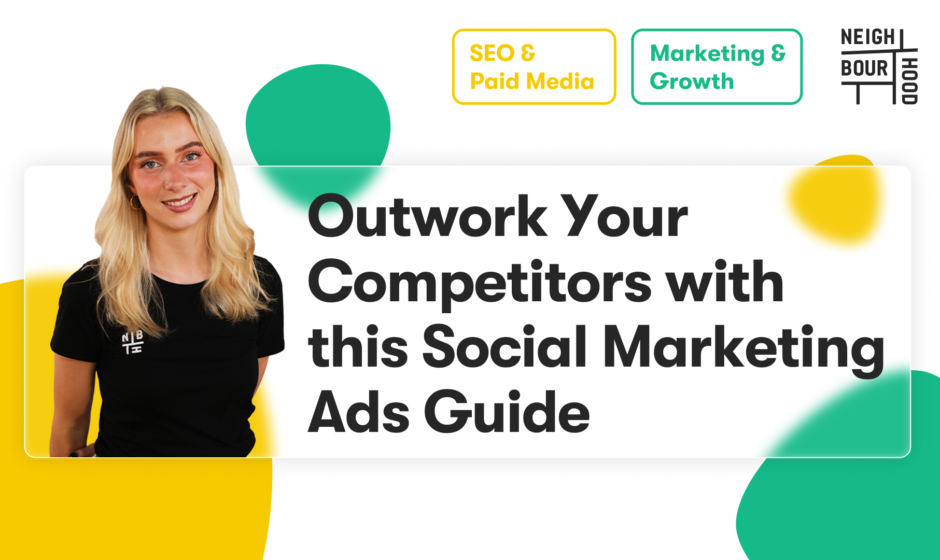 SEO & Paid Media

Marketing & Growth

NEIGH BOUR HOOD

Outwork Your Competitors with this Social Marketing Ads Guide